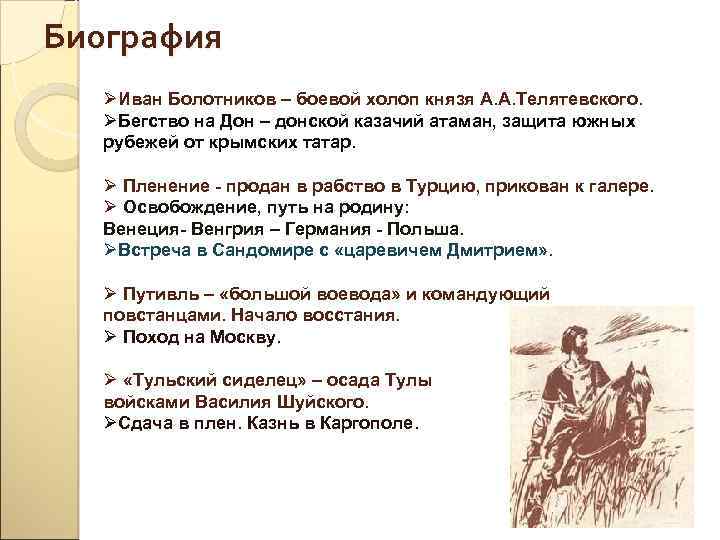 Биография

➢Иван Болотников – боевой холоп князя А.А.Телятевского.
➢Бегство на Дон – донской казачий атаман, защита южных рубежей от крымских татар.

➢ Пленение - продан в рабство в Турцию, прикован к галере.
➢ Освобождение, путь на родину:
Венеция- Венгрия – Германия - Польша.
➢Встреча в Сандомире с «царевичем Дмитрием».

➢ Путивль – «большой воевода» и командующий повстанцами. Начало восстания.
➢ Поход на Москву.

➢ «Тульский сиделец» – осада Тулы войсками Василия Шуйского.
➢Сдача в плен. Казнь в Каргополе.